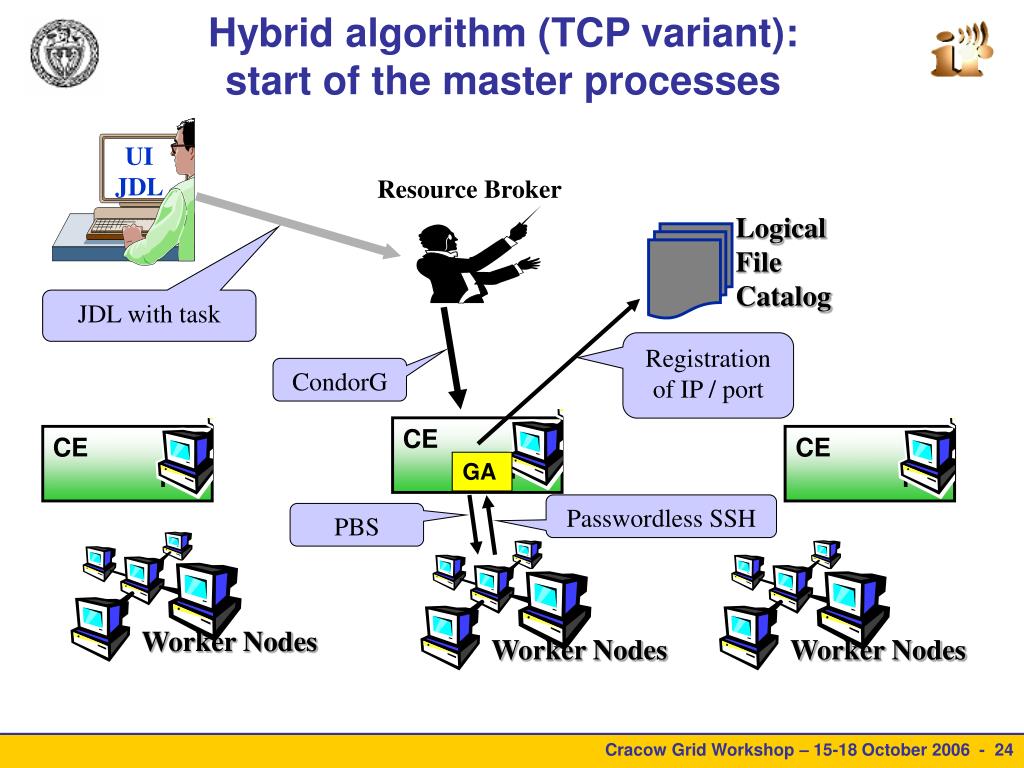 Hybrid algorithm (TCP variant): start of the master processes

UI
JDL

Resource Broker

Logical File Catalog

JDL with task

CondorG

Registration of IP / port

CE

CE

GA

CE

PBS

Passwordless SSH

Worker Nodes

Worker Nodes

Worker Nodes

Cracow Grid Workshop – 15-18 October 2006 - 24